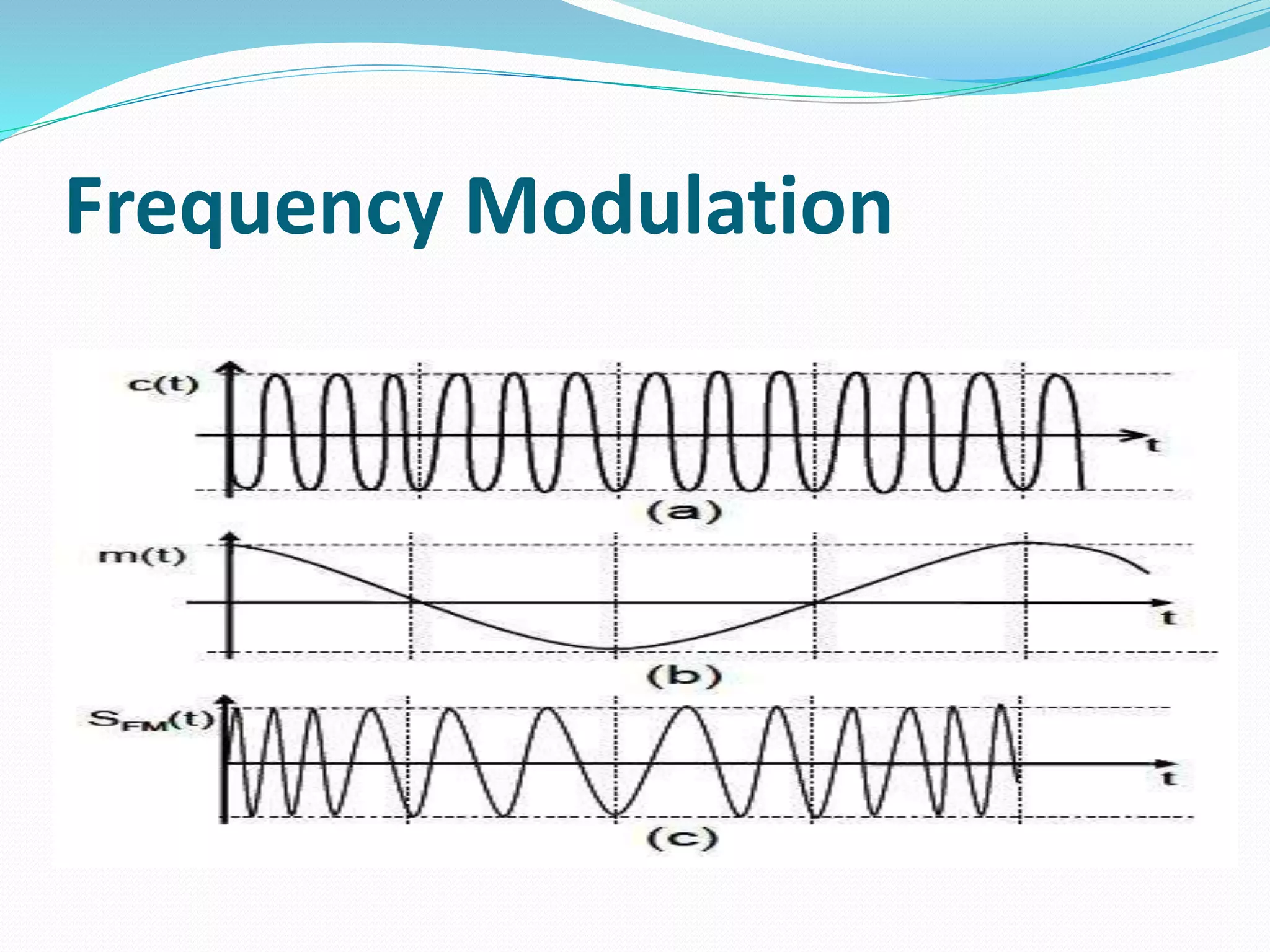 Frequency Modulation

c(t)

t

(a)

m(t)

t

(b)

$S_{FM}(t)$

t

(c)